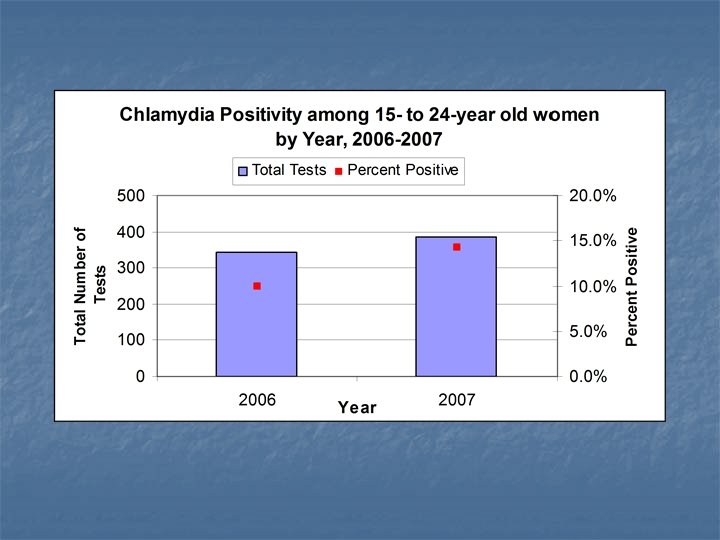 Chlamydia Positivity among 15- to 24-year old women by Year, 2006-2007

Total Tests Percent Positive

Total Number of Tests

500
400
300
200
100
0

20.0%
15.0%
10.0%
5.0%
0.0%

Percent Positive

2006
2007

Year